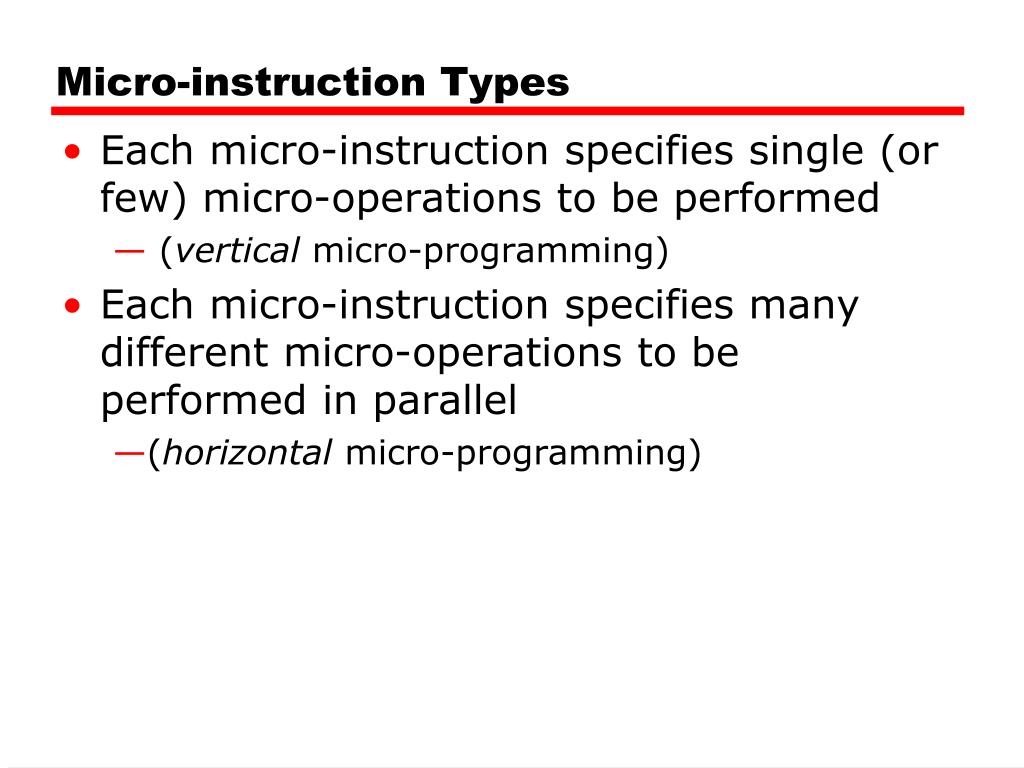 Micro-instruction Types

• Each micro-instruction specifies single (or few) micro-operations to be performed

— (vertical micro-programming)

• Each micro-instruction specifies many different micro-operations to be performed in parallel

—(horizontal micro-programming)